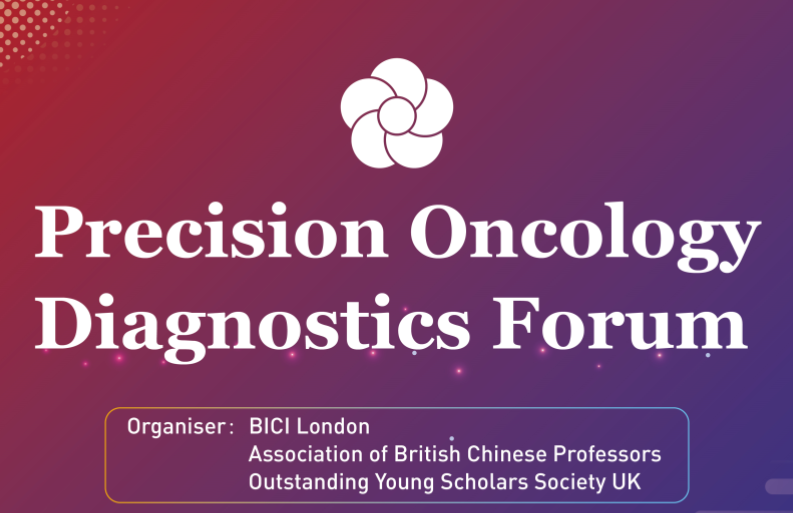 Precision Oncology Diagnostics Forum

Organiser: BICI London
Association of British Chinese Professors
Outstanding Young Scholars Society UK